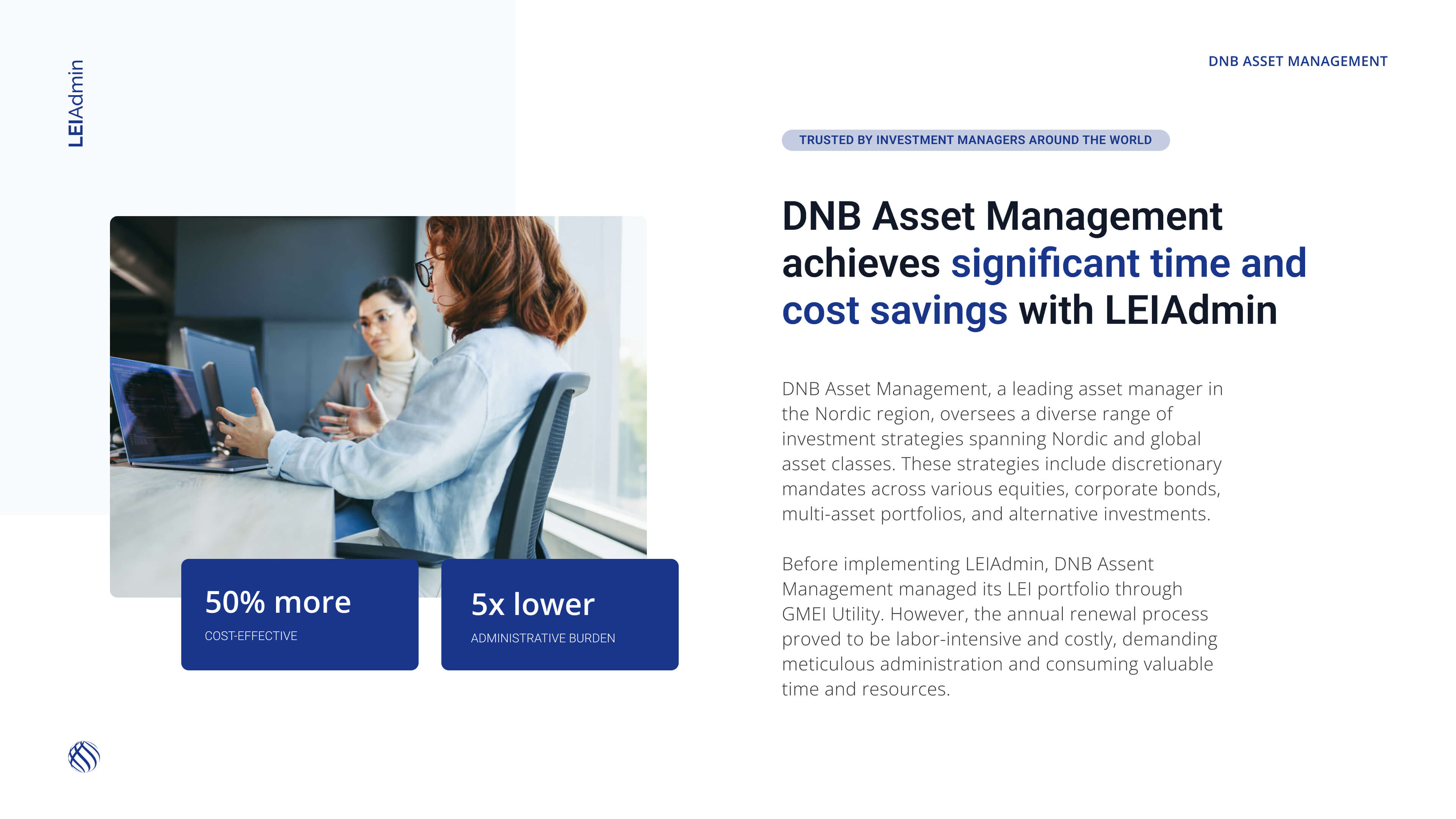 LEIAdmin

DNB ASSET MANAGEMENT

TRUSTED BY INVESTMENT MANAGERS AROUND THE WORLD

DNB Asset Management achieves significant time and cost savings with LEIAdmin

DNB Asset Management, a leading asset manager in the Nordic region, oversees a diverse range of investment strategies spanning Nordic and global asset classes. These strategies include discretionary mandates across various equities, corporate bonds, multi-asset portfolios, and alternative investments.

Before implementing LEIAdmin, DNB Assent Management managed its LEI portfolio through GMEI Utility. However, the annual renewal process proved to be labor-intensive and costly, demanding meticulous administration and consuming valuable time and resources.

50% more
COST-EFFECTIVE

5x lower
ADMINISTRATIVE BURDEN